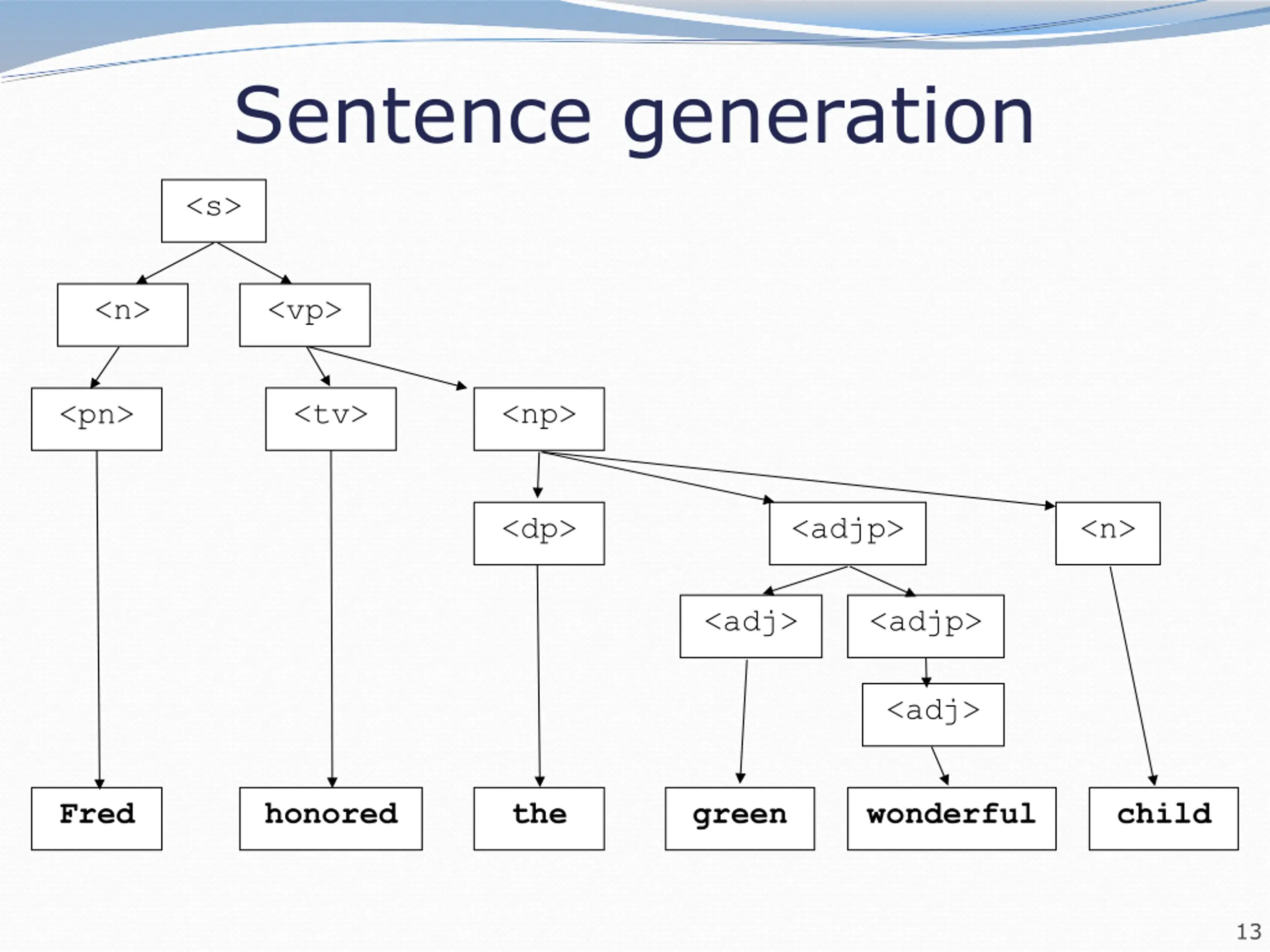 Sentence generation

<s>

<n>

<vp>

<pn>

<tv>

<np>

<dp>

<adjp>

<n>

<adj>

<adjp>

<adj>

Fred

honored

the

green

wonderful

child

13